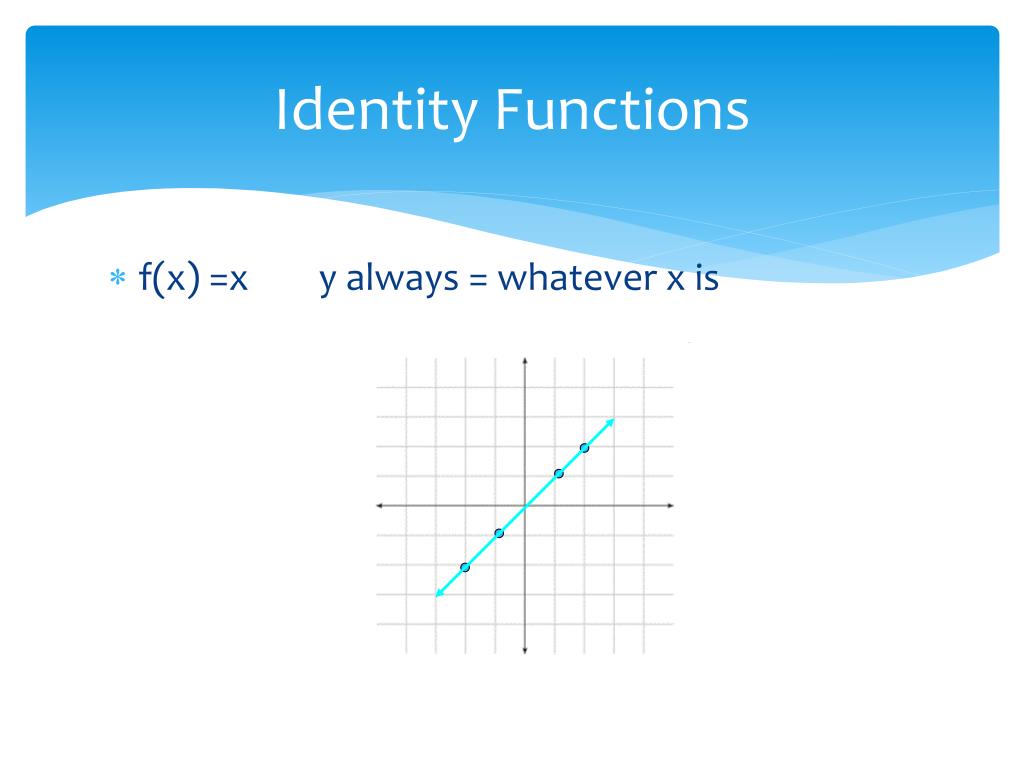 Identity Functions

* f(x) =x y always = whatever x is